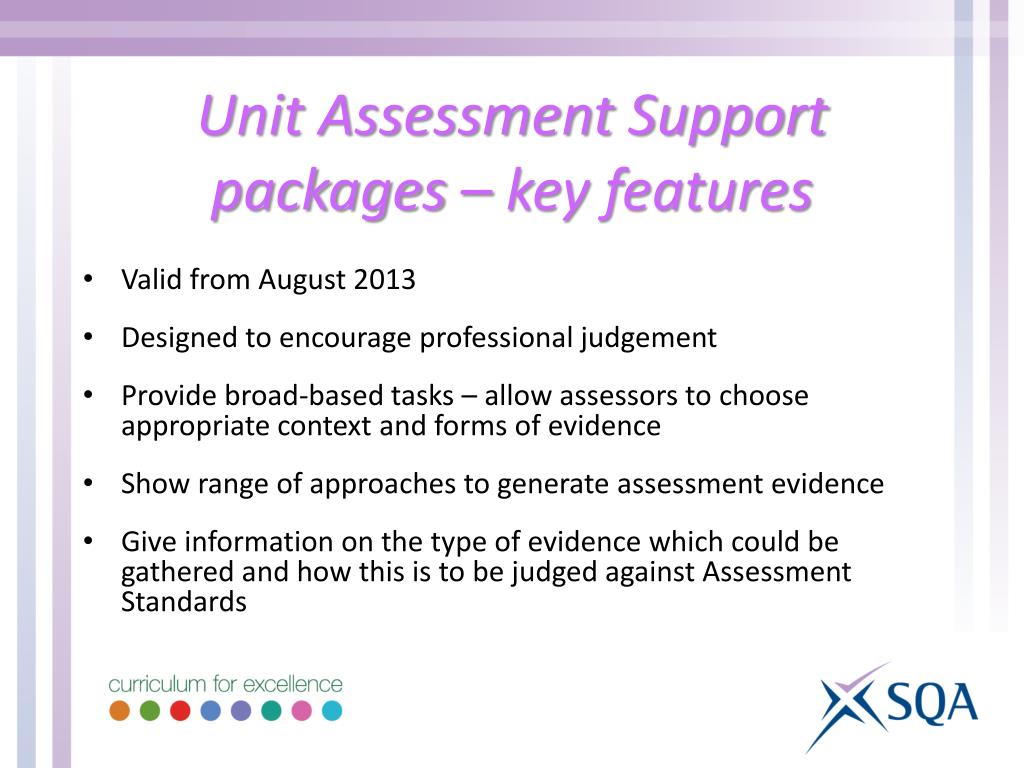 Unit Assessment Support packages – key features

• Valid from August 2013

• Designed to encourage professional judgement

• Provide broad-based tasks – allow assessors to choose appropriate context and forms of evidence

• Show range of approaches to generate assessment evidence

• Give information on the type of evidence which could be gathered and how this is to be judged against Assessment Standards

curriculum for excellence

SQA